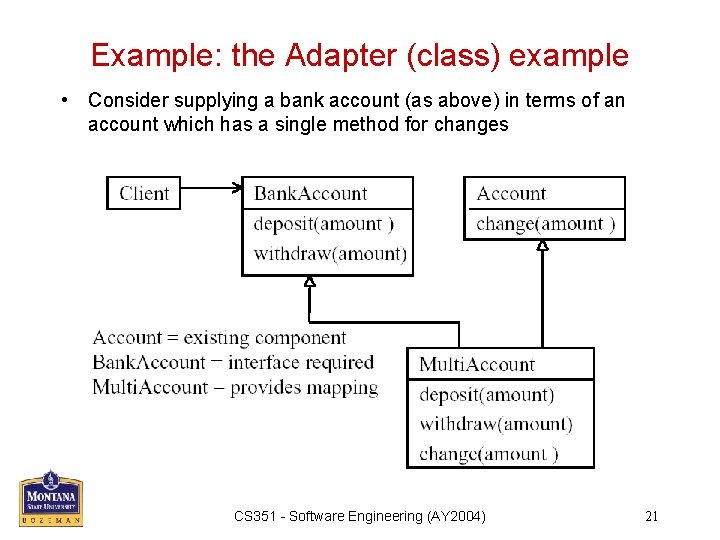 Example: the Adapter (class) example

• Consider supplying a bank account (as above) in terms of an account which has a single method for changes

Client

BankAccount
deposit(amount )
withdraw(amount)

Account
change(amount )

Account = existing component
BankAccount − interface required
MultiAccount – provides mapping

MultiAccount
deposit(amount)
withdraw(amount)
change(amount )

MONTANA
STATE UNIVERSITY
BOZEMAN

CS351 - Software Engineering (AY2004)

21